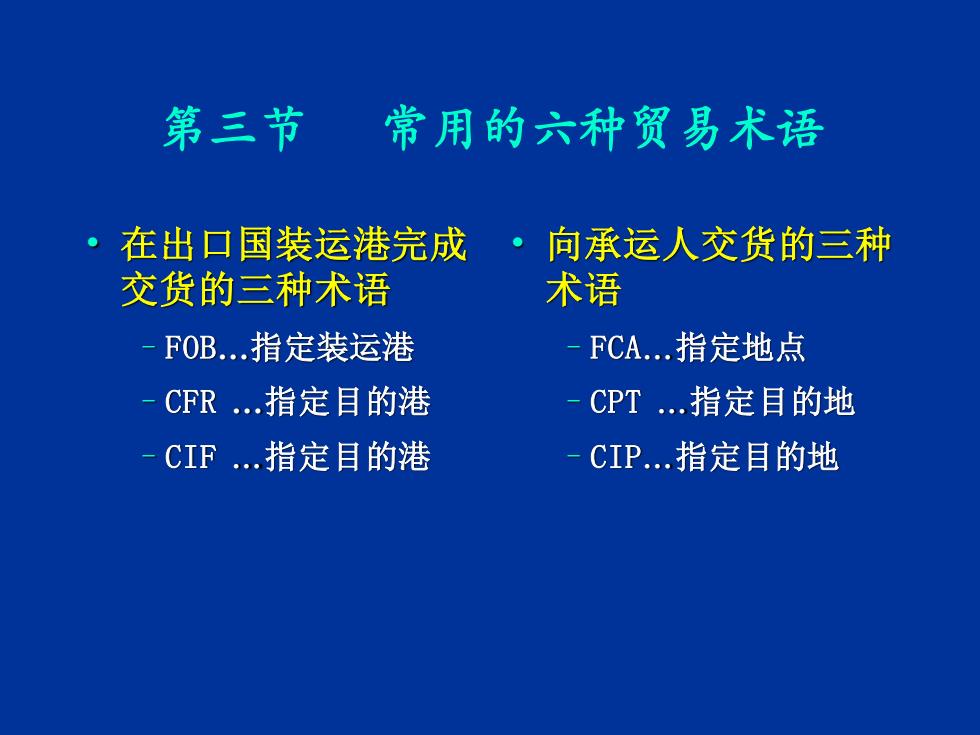 第三节　常用的六种贸易术语

• 在出口国装运港完成交货的三种术语
  – FOB...指定装运港
  – CFR ...指定目的港
  – CIF ...指定目的港

• 向承运人交货的三种术语
  – FCA...指定地点
  – CPT ...指定目的地
  – CIP...指定目的地